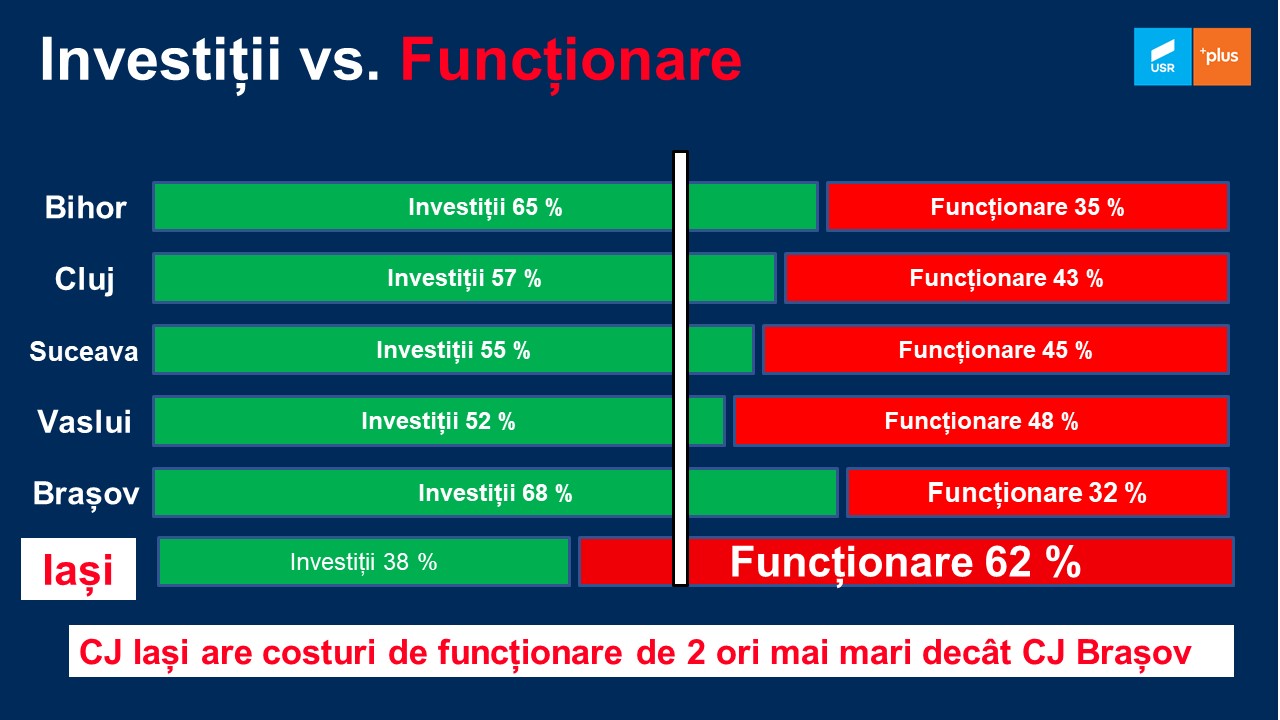 Investiții vs. Funcționare

USR ⁺plus

Bihor Investiții 65 % Funcționare 35 %

Cluj Investiții 57 % Funcționare 43 %

Suceava Investiții 55 % Funcționare 45 %

Vaslui Investiții 52 % Funcționare 48 %

Brașov Investiții 68 % Funcționare 32 %

Iași Investiții 38 % Funcționare 62 %

CJ Iași are costuri de funcționare de 2 ori mai mari decât CJ Brașov